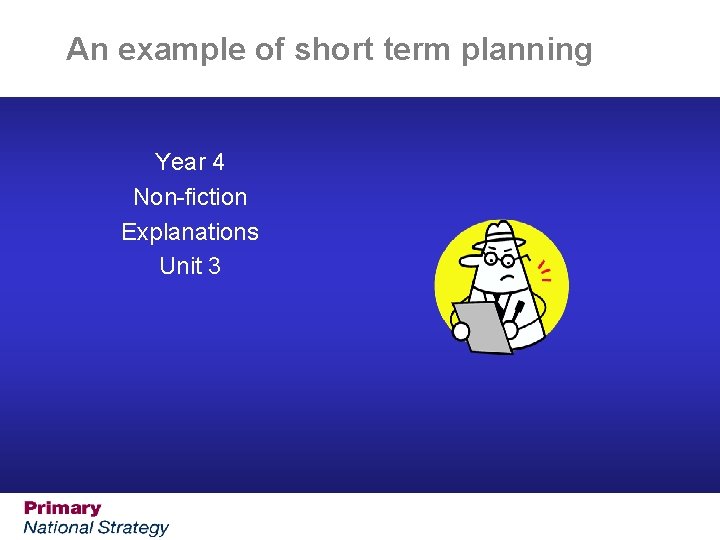 An example of short term planning

Year 4
Non-fiction
Explanations
Unit 3

Primary
National Strategy